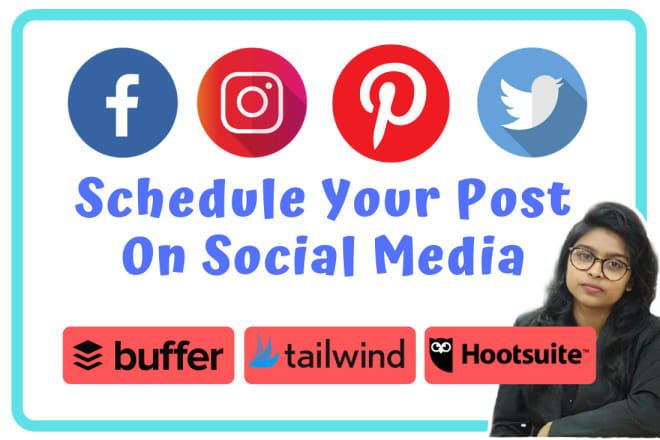 Schedule Your Post On Social Media

buffer

tailwind

Hootsuite™